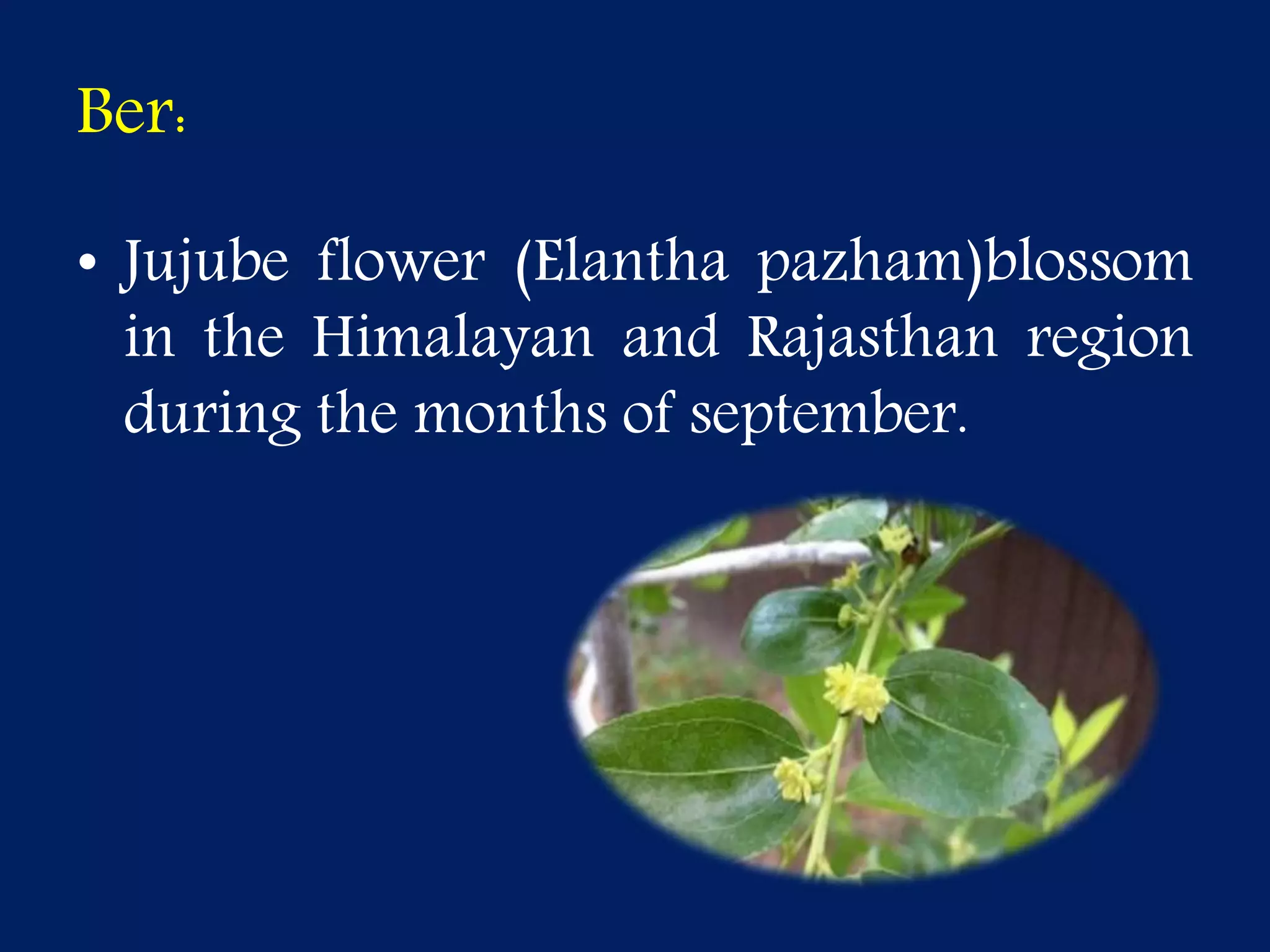 Ber:

• Jujube flower (Elantha pazham)blossom in the Himalayan and Rajasthan region during the months of september.